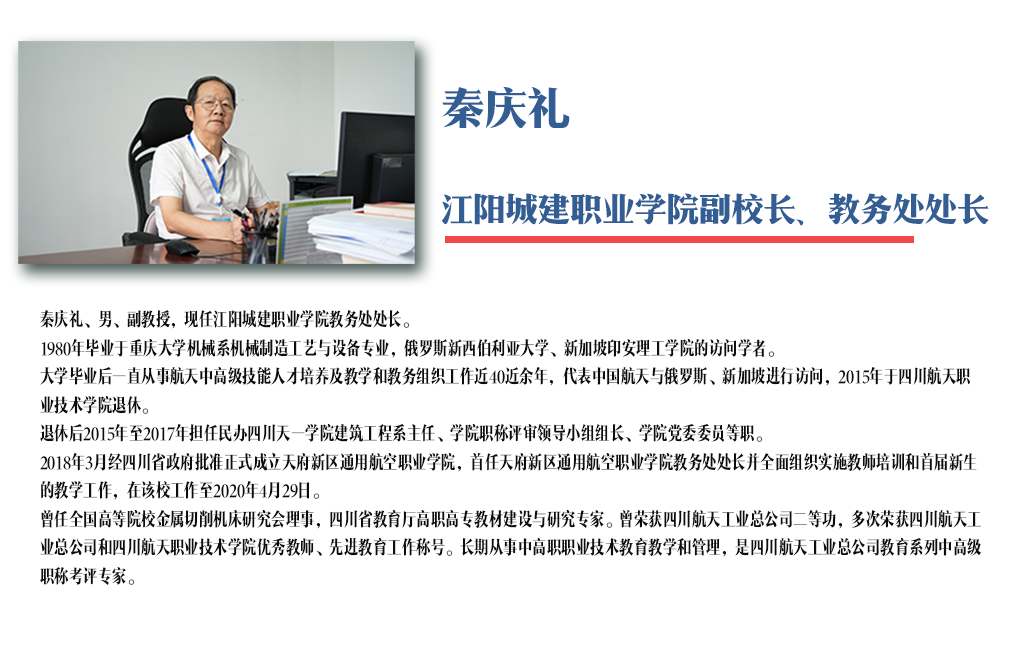 秦庆礼

江阳城建职业学院副校长、教务处处长

秦庆礼、男、副教授，现任江阳城建职业学院教务处处长。

1980年毕业于重庆大学机械系机械制造工艺与设备专业，俄罗斯新西伯利亚大学、新加坡印安理工学院的访问学者。

大学毕业后一直从事航天中高级技能人才培养及教学和教务组织工作近40近余年，代表中国航天与俄罗斯、新加坡进行访问，2015年于四川航天职业技术学院退休。

退休后2015年至2017年担任民办四川天一学院建筑工程系主任、学院职称评审领导小组组长、学院党委委员等职。

2018年3月经四川省政府批准正式成立天府新区通用航空职业学院，首任天府新区通用航空职业学院教务处处长并全面组织实施教师培训和首届新生的教学工作，在该校工作至2020年4月29日。

曾任全国高等院校金属切削机床研究会理事，四川省教育厅高职高专教材建设与研究专家。曾荣获四川航天工业总公司二等功，多次荣获四川航天工业总公司和四川航天职业技术学院优秀教师、先进教育工作称号。长期从事中高职职业技术教育教学和管理，是四川航天工业总公司教育系列中高级职称考评专家。